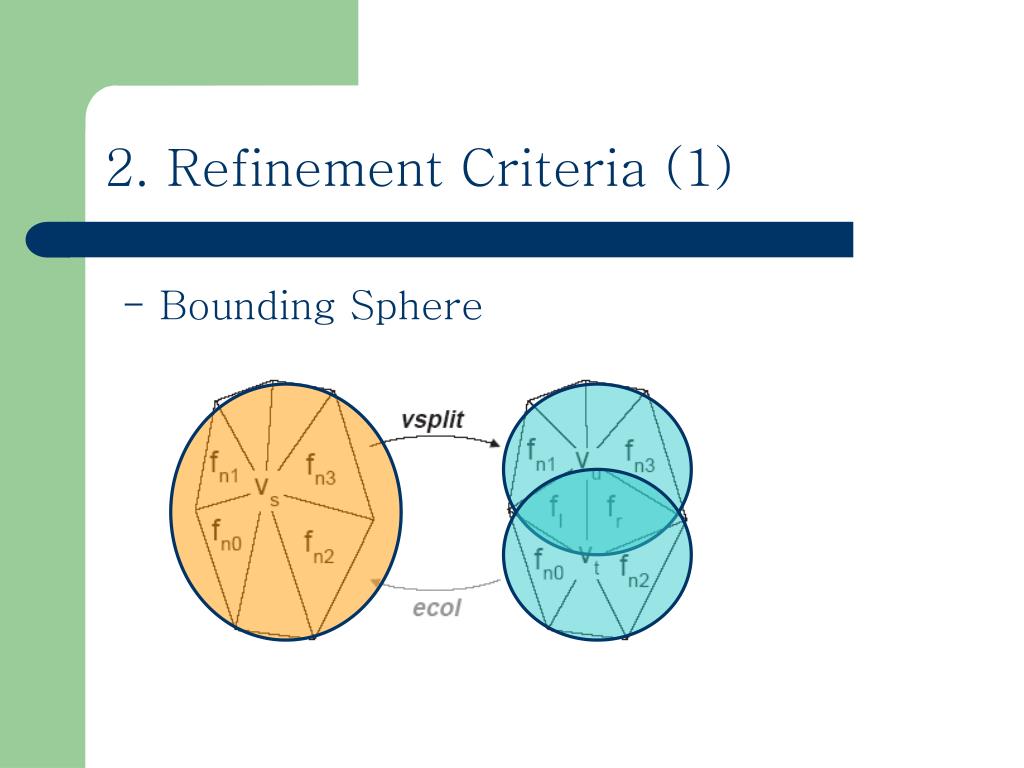 2. Refinement Criteria (1)

– Bounding Sphere

$f_{n1}$ $v_s$ $f_{n3}$ $f_{n0}$ $f_{n2}$

vsplit

ecol

$f_{n1}$ $v_u$ $f_{n3}$ $f_l$ $f_r$ $f_{n0}$ $v_t$ $f_{n2}$